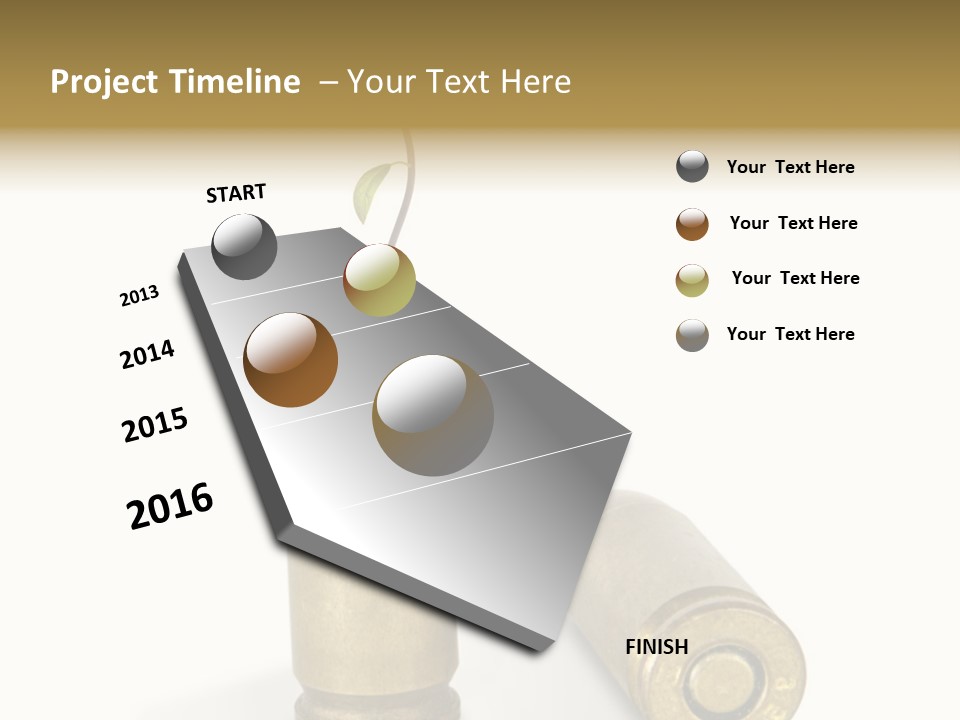 Project Timeline – Your Text Here

START

2013

2014

2015

2016

FINISH

Your Text Here

Your Text Here

Your Text Here

Your Text Here